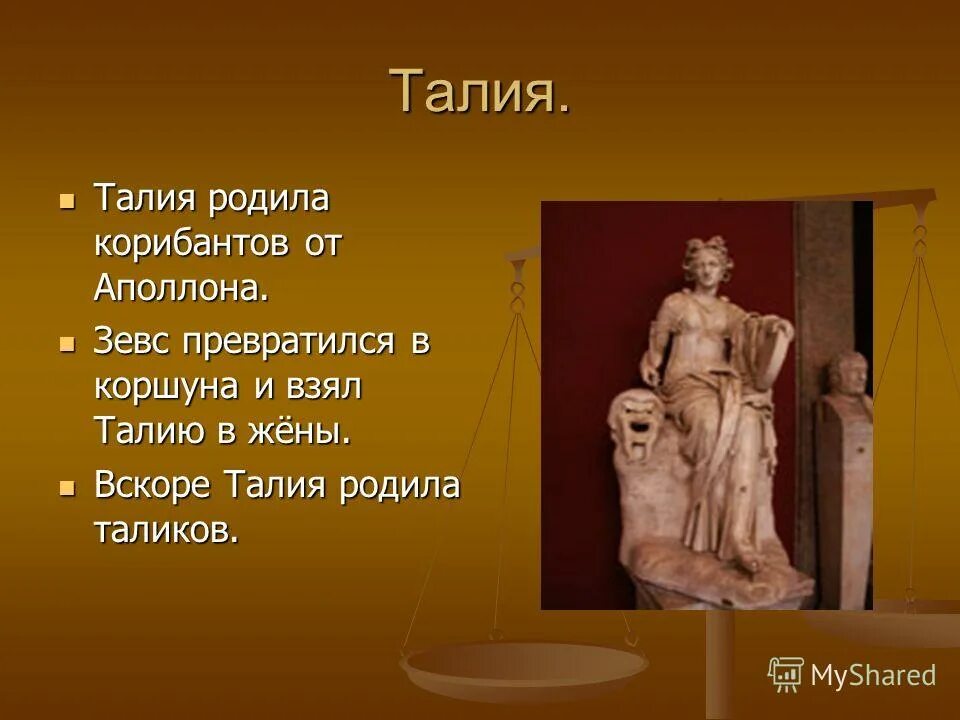 Талия.

Талия родила корибантов от Аполлона.

Зевс превратился в коршуна и взял Талию в жёны.

Вскоре Талия родила таликов.

MyShared